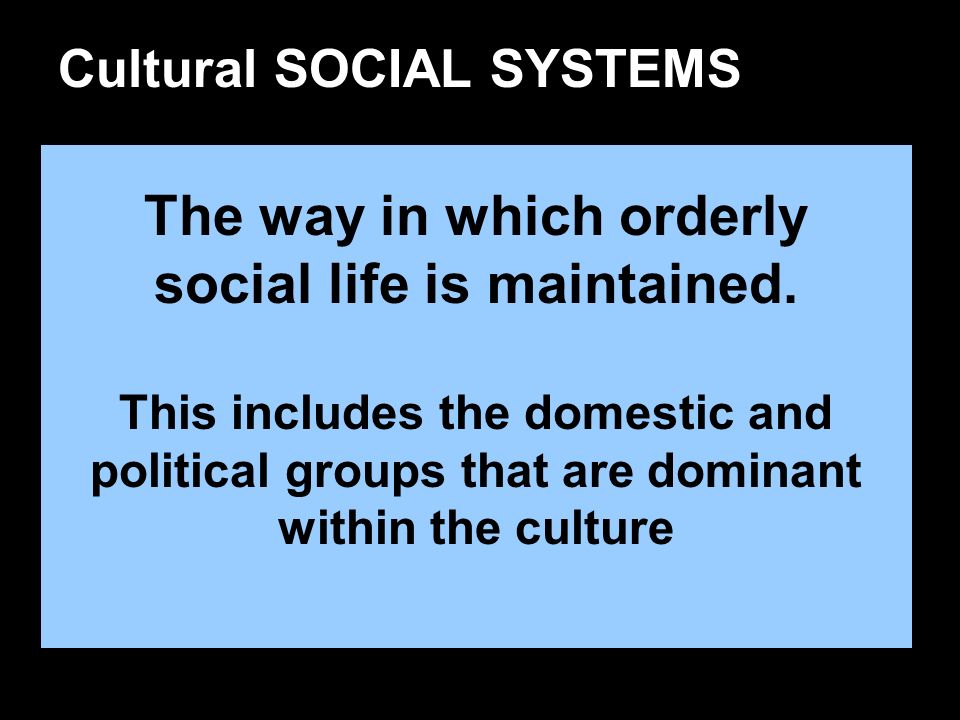 Cultural SOCIAL SYSTEMS

The way in which orderly social life is maintained.

This includes the domestic and political groups that are dominant within the culture